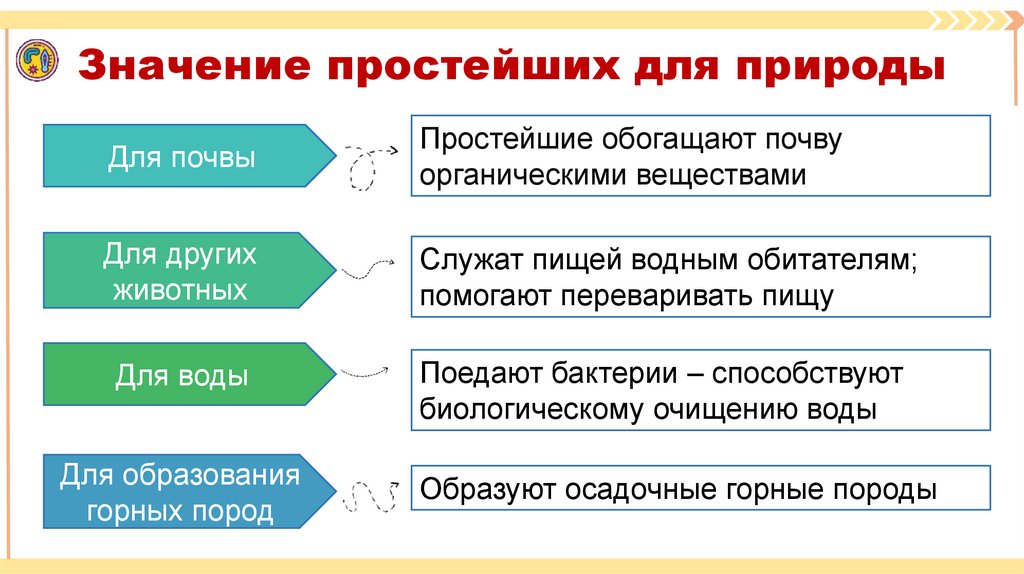 Значение простейших для природы

Для почвы

Простейшие обогащают почву органическими веществами

Для других животных

Служат пищей водным обитателям; помогают переваривать пищу

Для воды

Поедают бактерии – способствуют биологическому очищению воды

Для образования горных пород

Образуют осадочные горные породы